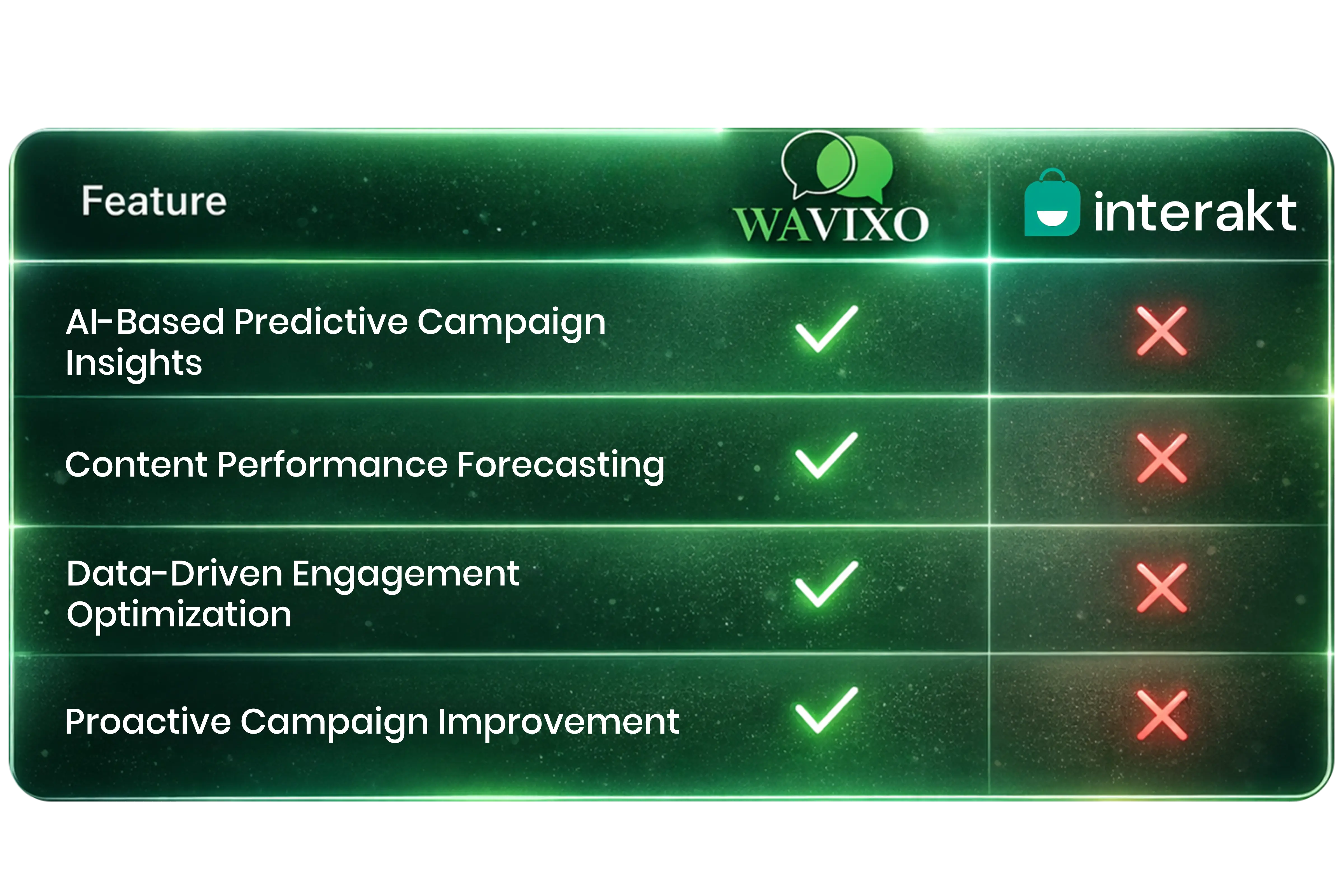 | Feature | WAVIXO | interakt |
|---|---|---|
| AI-Based Predictive Campaign Insights | ✓ | ✗ |
| Content Performance Forecasting | ✓ | ✗ |
| Data-Driven Engagement Optimization | ✓ | ✗ |
| Proactive Campaign Improvement | ✓ | ✗ |